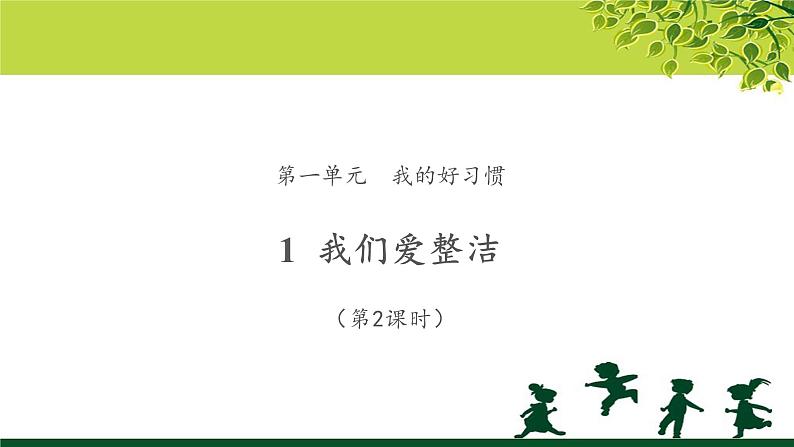 第一单元　我的好习惯

1　我们爱整洁

（第2课时）